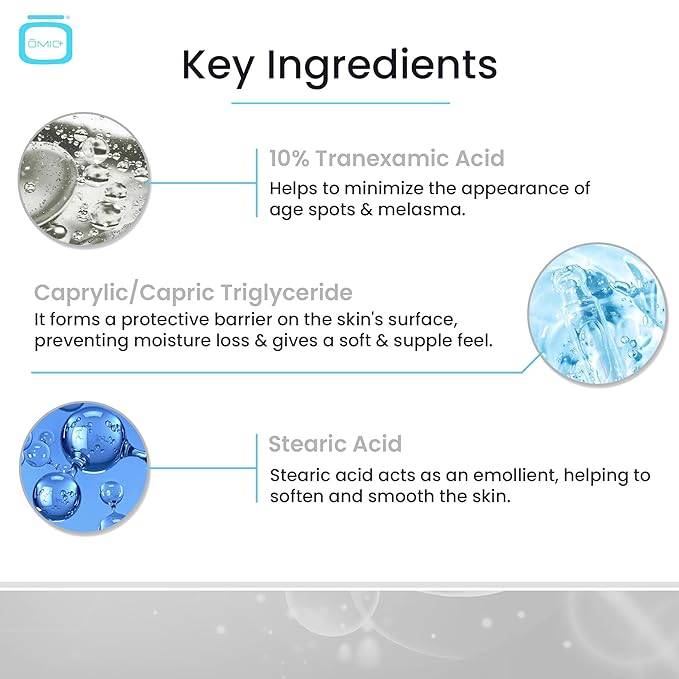 ŌMIC+

Key Ingredients

10% Tranexamic Acid
Helps to minimize the appearance of age spots & melasma.

Caprylic/Capric Triglyceride
It forms a protective barrier on the skin's surface, preventing moisture loss & gives a soft & supple feel.

Stearic Acid
Stearic acid acts as an emollient, helping to soften and smooth the skin.